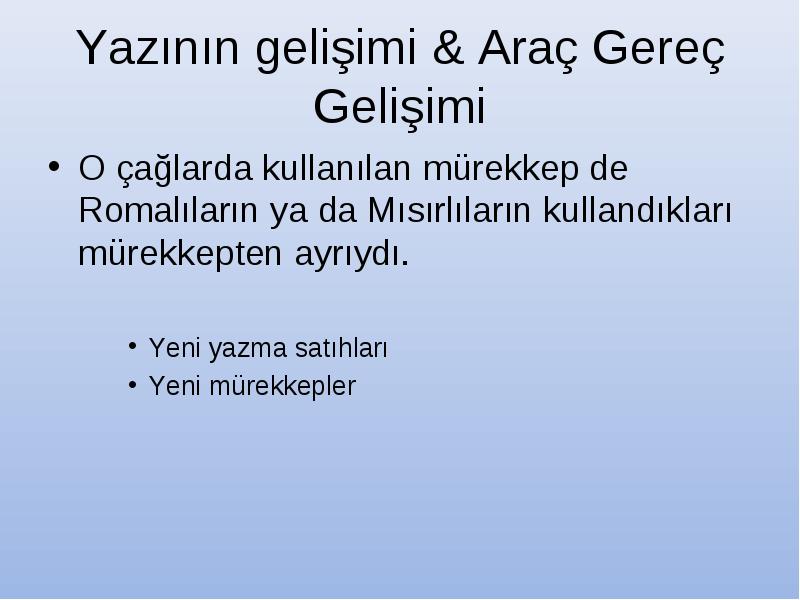 Yazının gelişimi & Araç Gereç Gelişimi

• O çağlarda kullanılan mürekkep de Romalıların ya da Mısırlıların kullandıkları mürekkepten ayrıydı.

• Yeni yazma satıhları
• Yeni mürekkepler